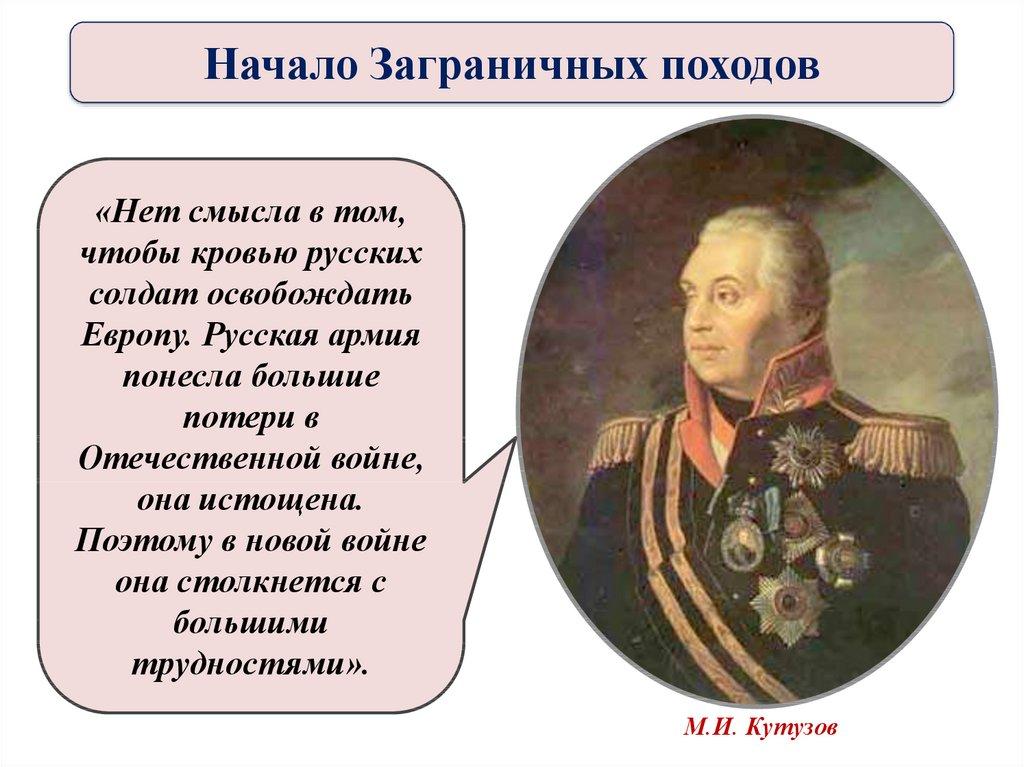 Начало Заграничных походов

«Нет смысла в том, чтобы кровью русских солдат освобождать Европу. Русская армия понесла большие потери в Отечественной войне, она истощена. Поэтому в новой войне она столкнется с большими трудностями».

М.И. Кутузов